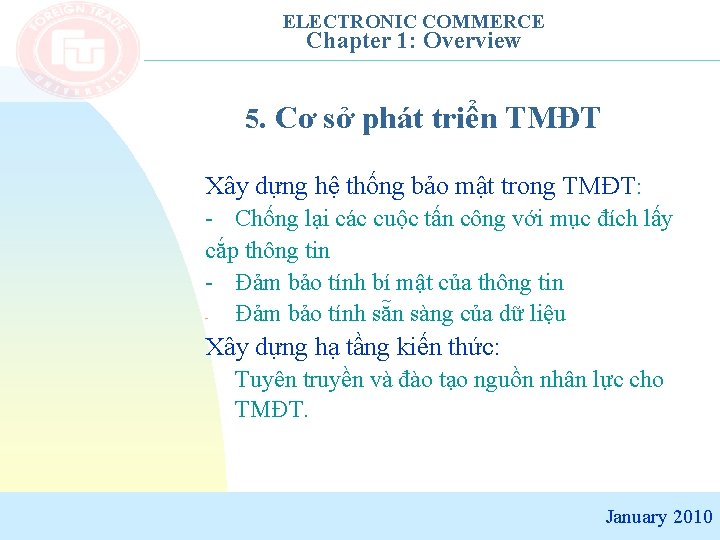 FOREIGN TRADE UNIVERSITY

ELECTRONIC COMMERCE
Chapter 1: Overview

5. Cơ sở phát triển TMĐT

Xây dựng hệ thống bảo mật trong TMĐT:
- Chống lại các cuộc tấn công với mục đích lấy cắp thông tin
- Đảm bảo tính bí mật của thông tin
- Đảm bảo tính sẵn sàng của dữ liệu
Xây dựng hạ tầng kiến thức:
Tuyên truyền và đào tạo nguồn nhân lực cho TMĐT.

January 2010